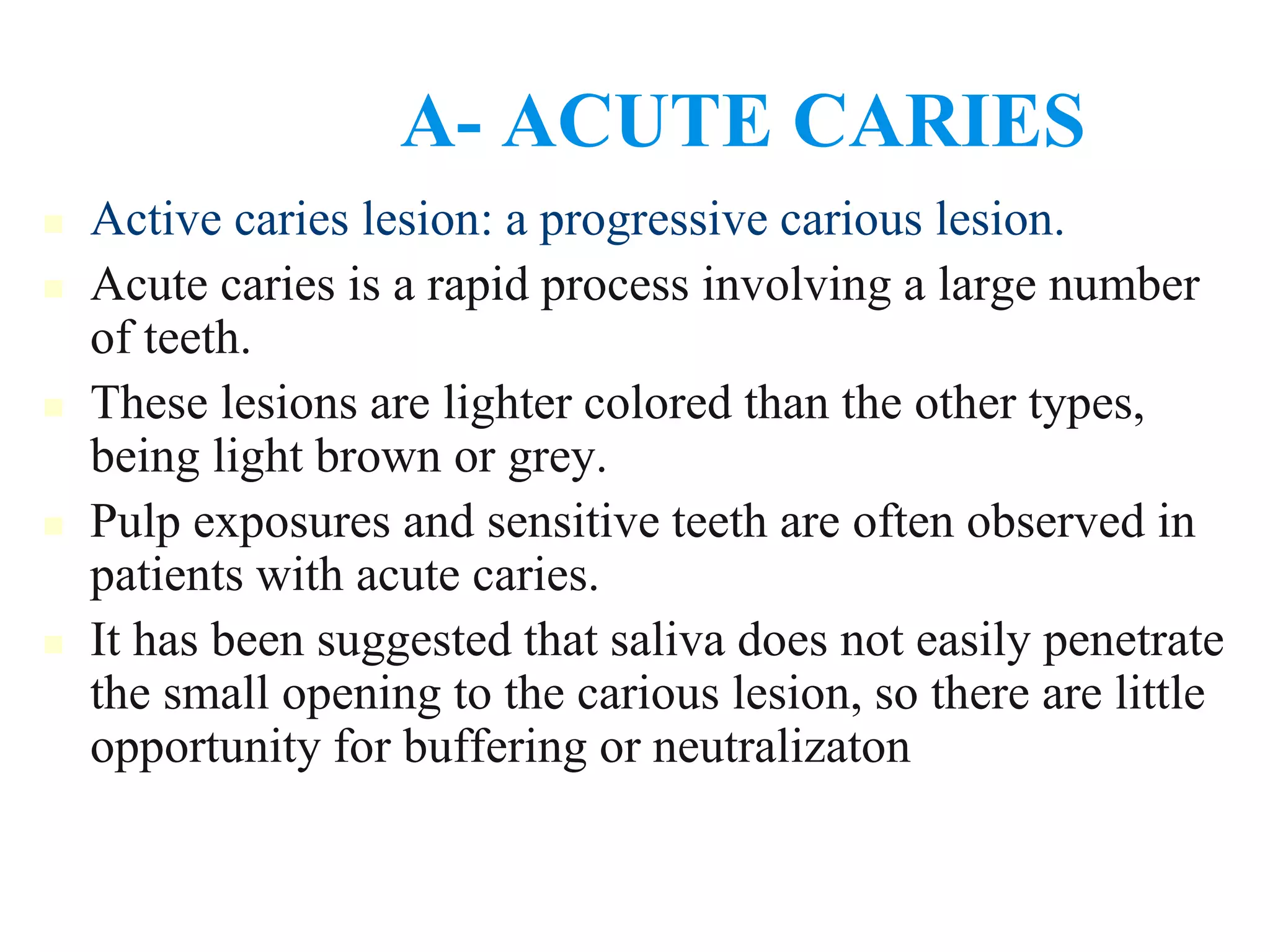 A- ACUTE CARIES

Active caries lesion: a progressive carious lesion.

Acute caries is a rapid process involving a large number of teeth.

These lesions are lighter colored than the other types, being light brown or grey.

Pulp exposures and sensitive teeth are often observed in patients with acute caries.

It has been suggested that saliva does not easily penetrate the small opening to the carious lesion, so there are little opportunity for buffering or neutralizaton